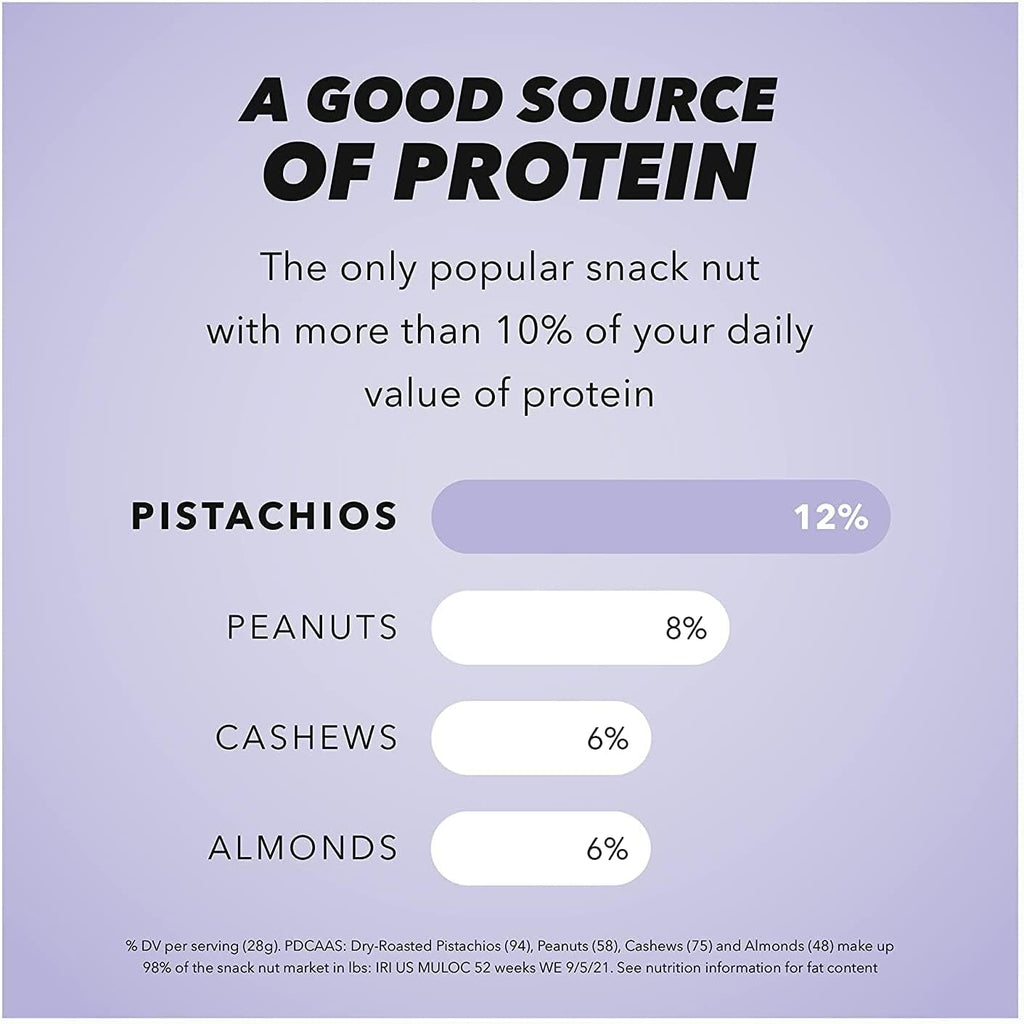 A GOOD SOURCE OF PROTEIN

The only popular snack nut with more than 10% of your daily value of protein

PISTACHIOS 12%

PEANUTS 8%

CASHEWS 6%

ALMONDS 6%

% DV per serving (28g). PDCAAS: Dry-Roasted Pistachios (94), Peanuts (58), Cashews (75) and Almonds (48) make up 98% of the snack nut market in lbs: IRI US MULOC 52 weeks WE 9/5/21. See nutrition information for fat content